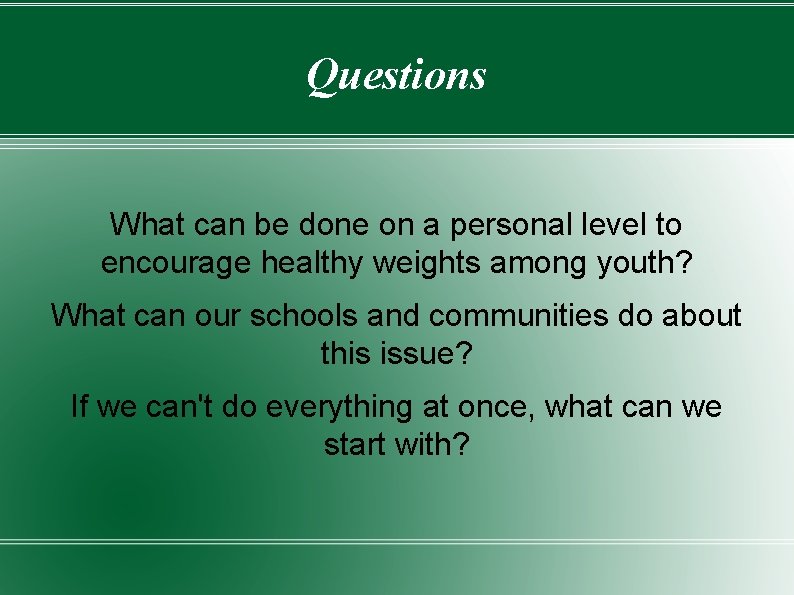 Questions

What can be done on a personal level to encourage healthy weights among youth?

What can our schools and communities do about this issue?

If we can't do everything at once, what can we start with?